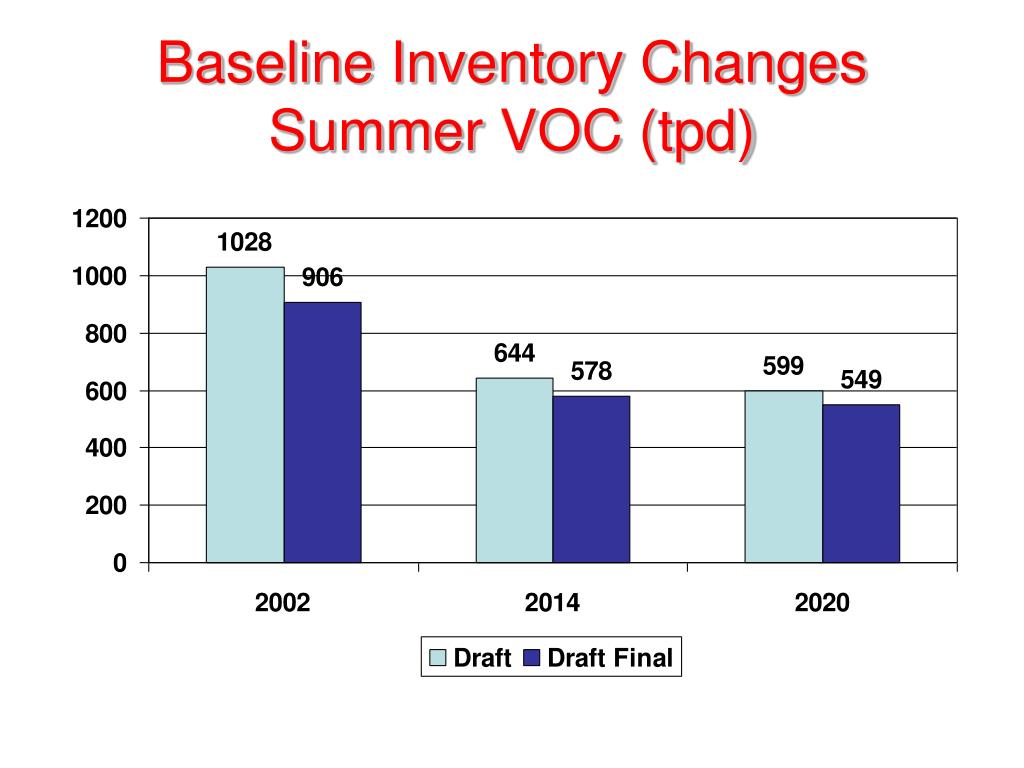 Baseline Inventory Changes Summer VOC (tpd)

1200
1000
800
600
400
200
0

1028
906
644
578
599
549

2002
2014
2020

Draft
Draft Final